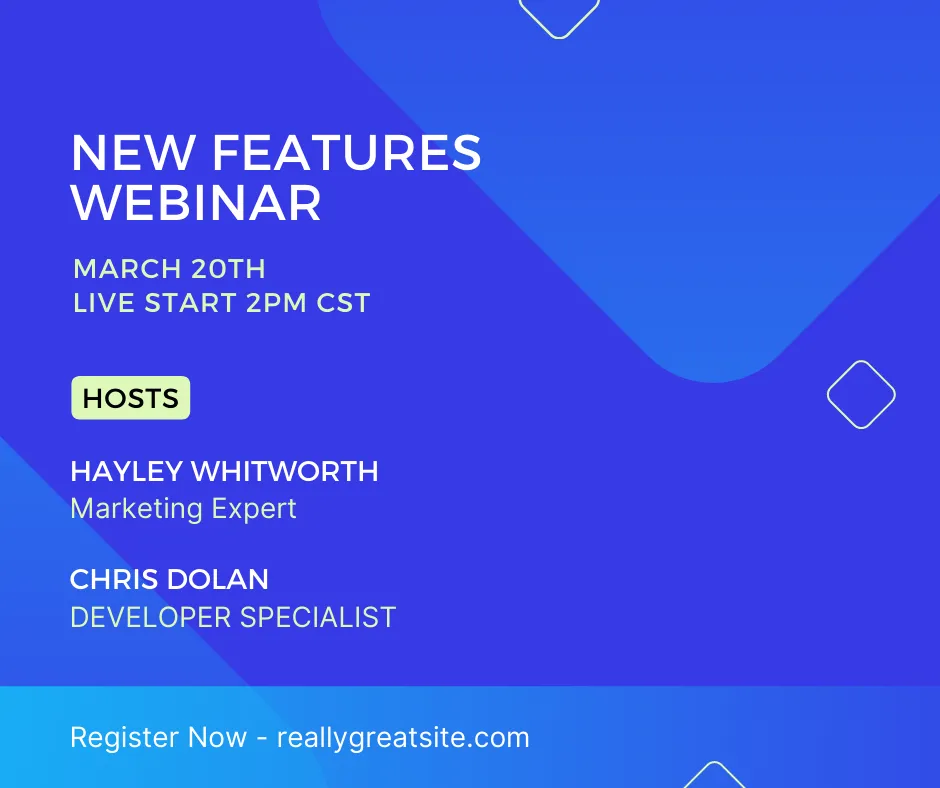 NEW FEATURES WEBINAR

MARCH 20TH
LIVE START 2PM CST

HOSTS

HAYLEY WHITWORTH
Marketing Expert

CHRIS DOLAN
DEVELOPER SPECIALIST

Register Now - reallygreatsite.com